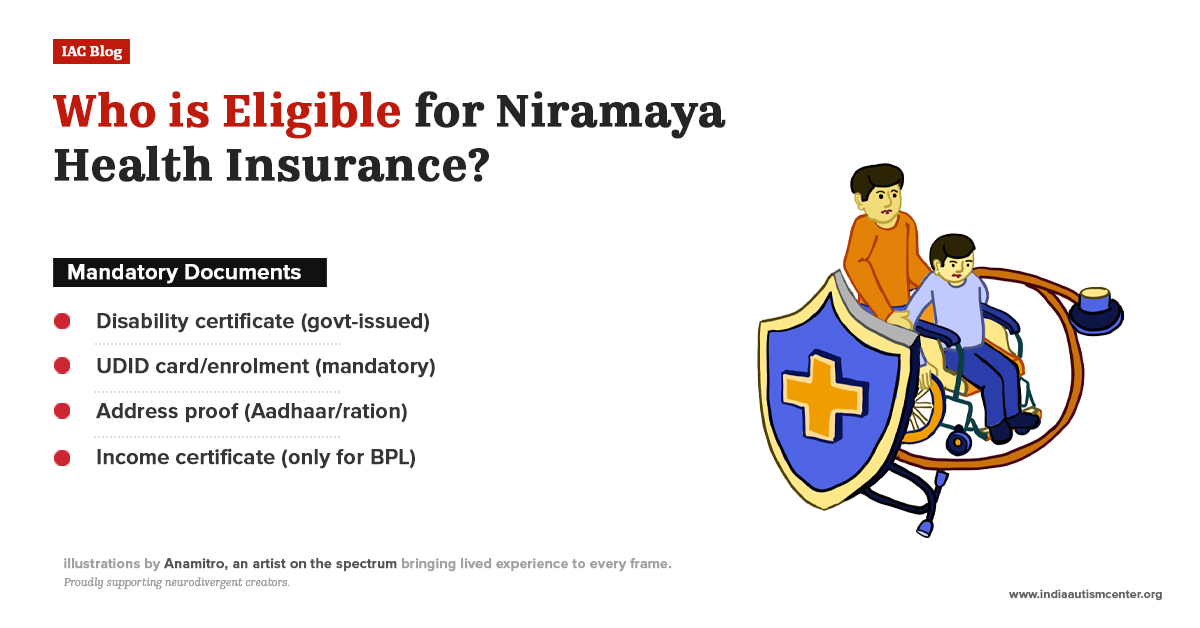 IAC Blog

Who is Eligible for Niramaya Health Insurance?

Mandatory Documents

Disability certificate (govt-issued)

UDID card/enrolment (mandatory)

Address proof (Aadhaar/ration)

Income certificate (only for BPL)

illustrations by Anamitro, an artist on the spectrum bringing lived experience to every frame.
Proudly supporting neurodivergent creators.

www.indiaautismcenter.org